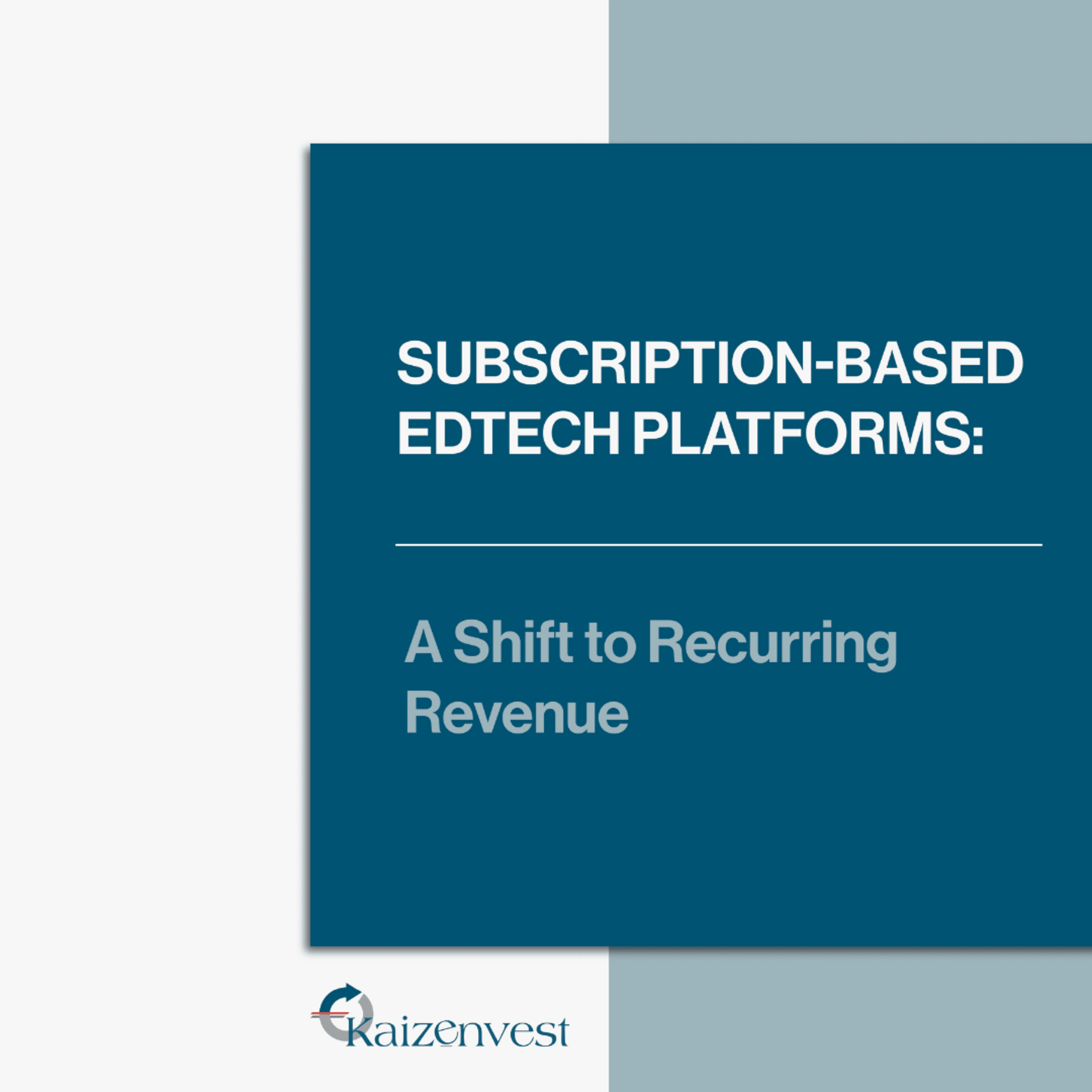 SUBSCRIPTION-BASED EDTECH PLATFORMS:

A Shift to Recurring Revenue

Kaizenvest